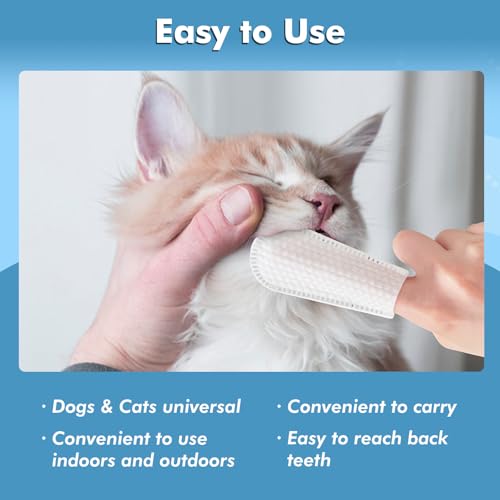 Easy to Use

· Dogs & Cats universal

· Convenient to use indoors and outdoors

· Convenient to carry

· Easy to reach back teeth